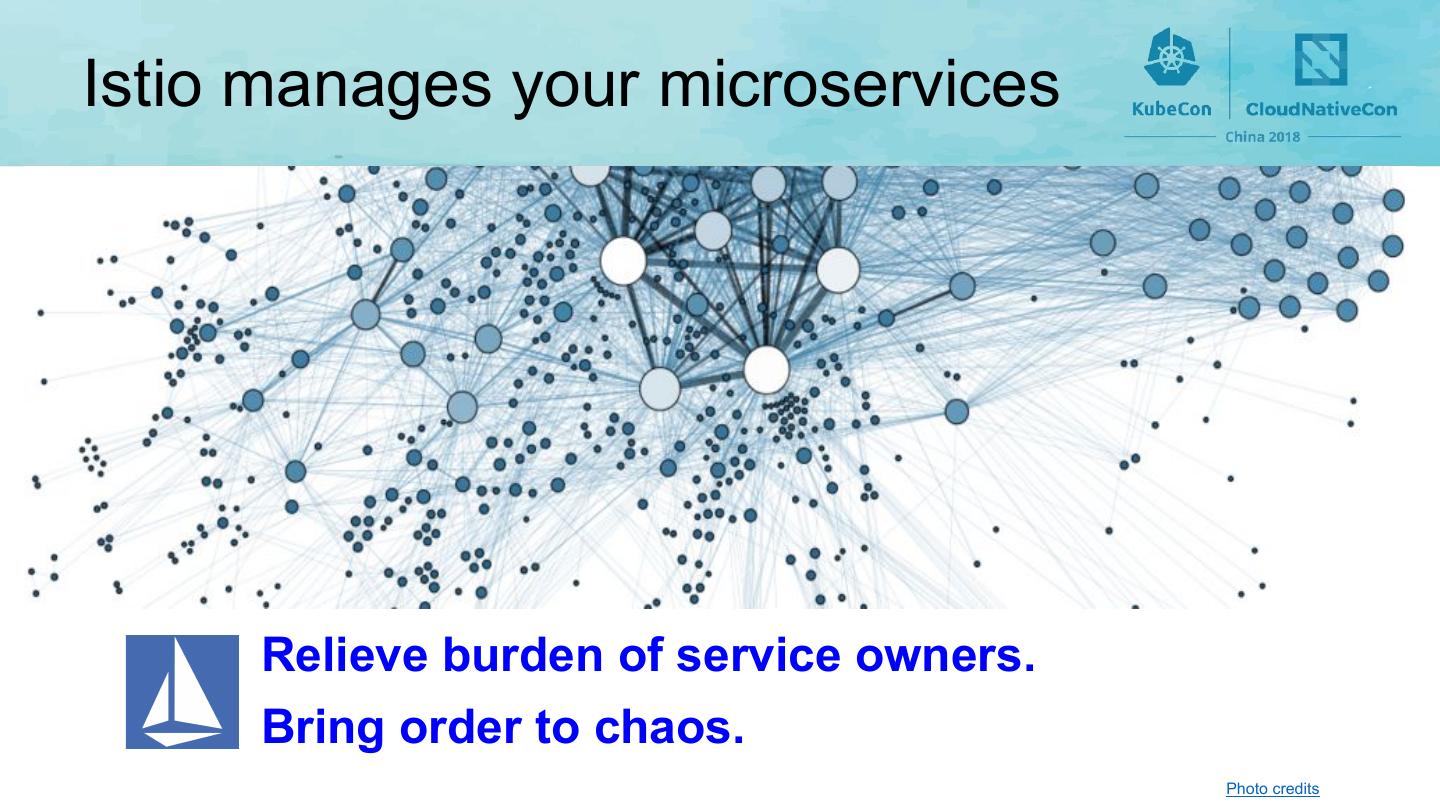 Istio manages your microservices

KubeCon CloudNativeCon
China 2018

Relieve burden of service owners.
Bring order to chaos.

Photo credits